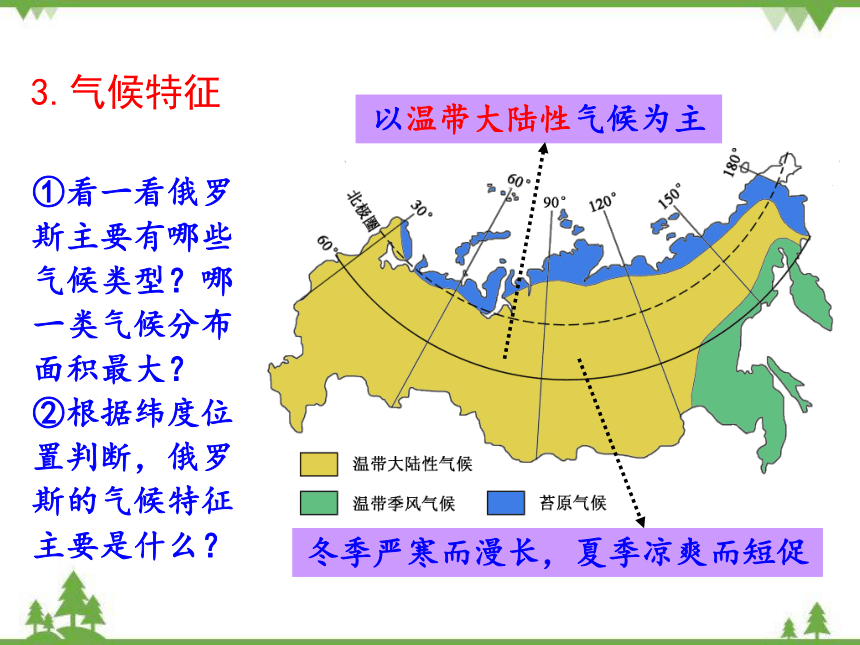 3. 气候特征

①看一看俄罗斯主要有哪些气候类型？哪一类气候分布面积最大？
②根据纬度位置判断，俄罗斯的气候特征主要是什么？

以温带大陆性气候为主

北极圈
60°
30°
60°
90°
120°
150°
180°

温带大陆性气候
温带季风气候
苔原气候

冬季严寒而漫长，夏季凉爽而短促